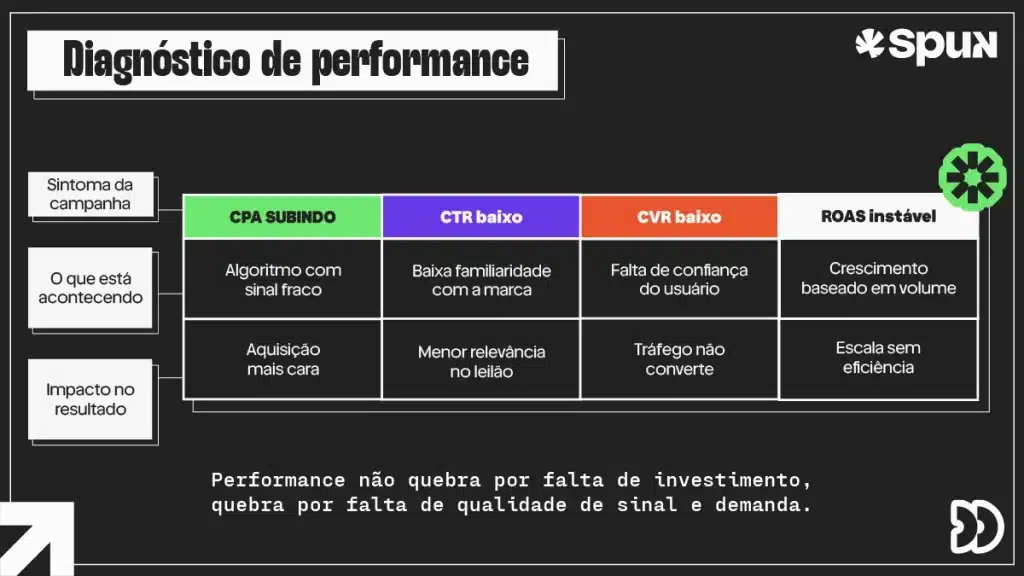 Diagnóstico de performance

SPUN

| Sintoma da campanha | CPA SUBINDO | CTR baixo | CVR baixo | ROAS instável |
|---|---|---|---|---|
| O que está acontecendo | Algoritmo com sinal fraco | Baixa familiaridade com a marca | Falta de confiança do usuário | Crescimento baseado em volume |
| Impacto no resultado | Aquisição mais cara | Menor relevância no leilão | Tráfego não converte | Escala sem eficiência |

Performance não quebra por falta de investimento, quebra por falta de qualidade de sinal e demanda.